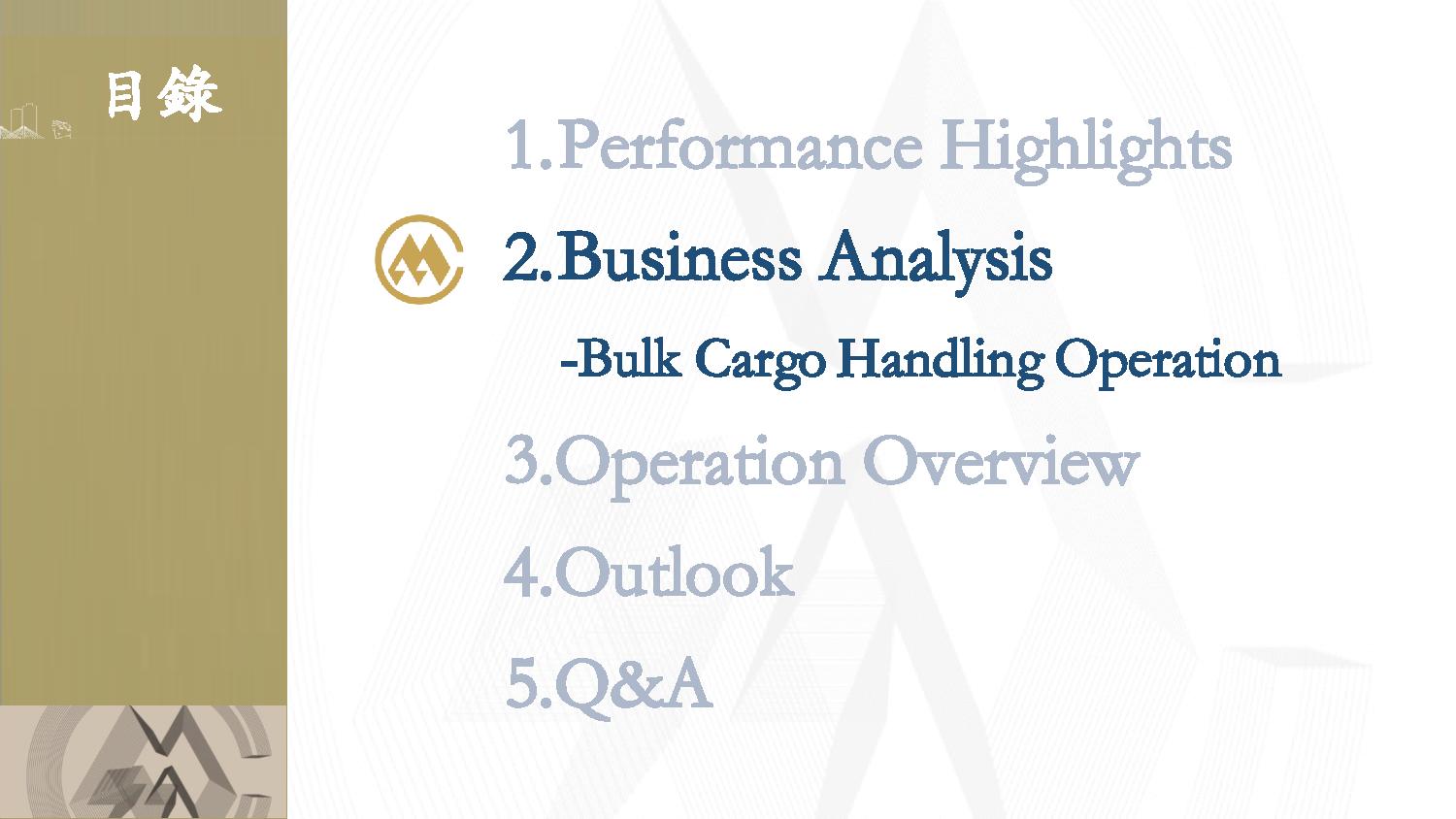 目錄

1.Performance Highlights

2.Business Analysis

-Bulk Cargo Handling Operation

3.Operation Overview

4.Outlook

5.Q&A